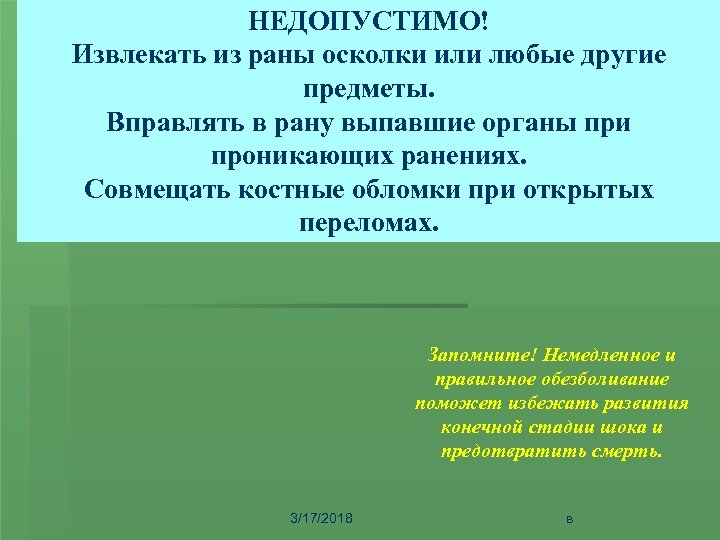 НЕДОПУСТИМО!
Извлекать из раны осколки или любые другие предметы.
Вправлять в рану выпавшие органы при проникающих ранениях.
Совмещать костные обломки при открытых переломах.

Запомните! Немедленное и правильное обезболивание поможет избежать развития конечной стадии шока и предотвратить смерть.

3/17/2018

в